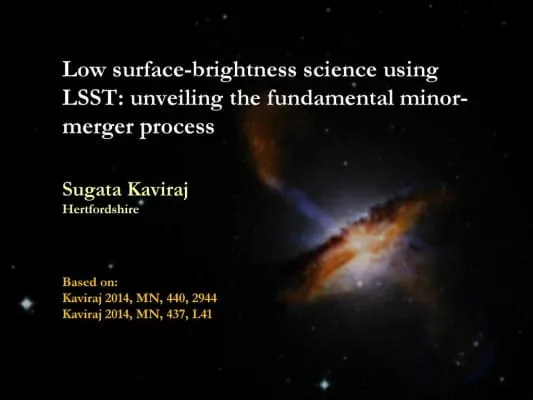 Low surface-brightness science using LSST: unveiling the fundamental minor-merger process

Sugata Kaviraj
Hertfordshire

Based on:
Kaviraj 2014, MN, 440, 2944
Kaviraj 2014, MN, 437, L41